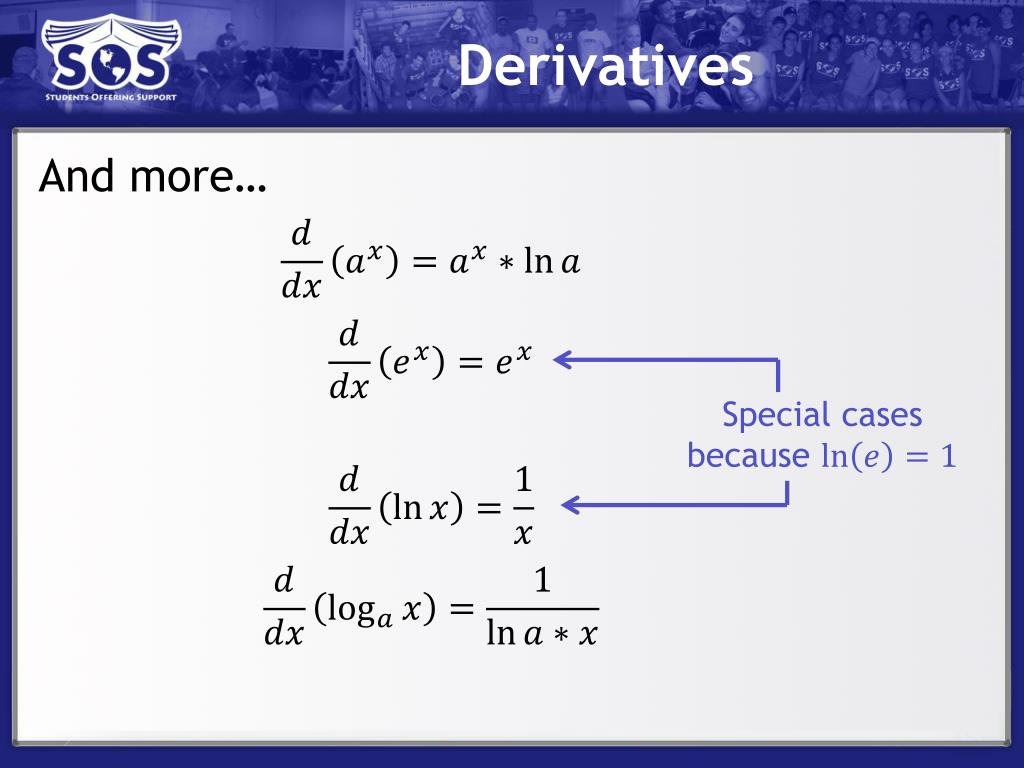 SOS
STUDENTS OFFERING SUPPORT

Derivatives

And more…

$\frac{d}{dx}(a^x) = a^x * \ln a$

$\frac{d}{dx}(e^x) = e^x$

Special cases because $\ln(e) = 1$

$\frac{d}{dx}(\ln x) = \frac{1}{x}$

$\frac{d}{dx}(\log_a x) = \frac{1}{\ln a * x}$